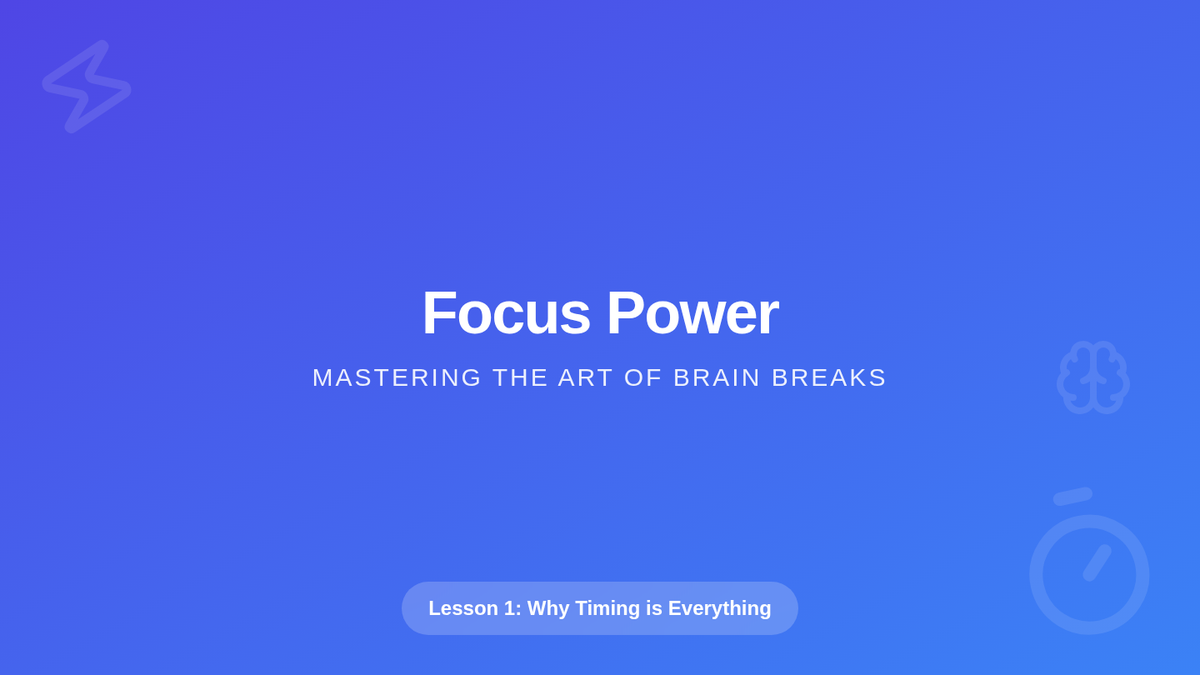 Focus Power

MASTERING THE ART OF BRAIN BREAKS

Lesson 1: Why Timing is Everything